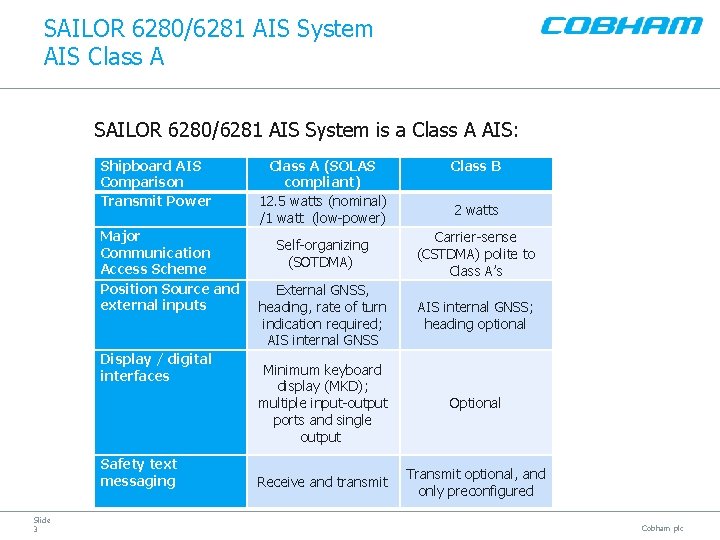 SAILOR 6280/6281 AIS System
AIS Class A

COBHAM

SAILOR 6280/6281 AIS System is a Class A AIS:

| Shipboard AIS Comparison | Class A (SOLAS compliant) | Class B |
|---|---|---|
| Transmit Power | 12.5 watts (nominal) /1 watt (low-power) | 2 watts |
| Major Communication Access Scheme | Self-organizing (SOTDMA) | Carrier-sense (CSTDMA) polite to Class A's |
| Position Source and external inputs | External GNSS, heading, rate of turn indication required; AIS internal GNSS | AIS internal GNSS; heading optional |
| Display / digital interfaces | Minimum keyboard display (MKD); multiple input-output ports and single output | Optional |
| Safety text messaging | Receive and transmit | Transmit optional, and only preconfigured |

Slide
3

Cobham plc